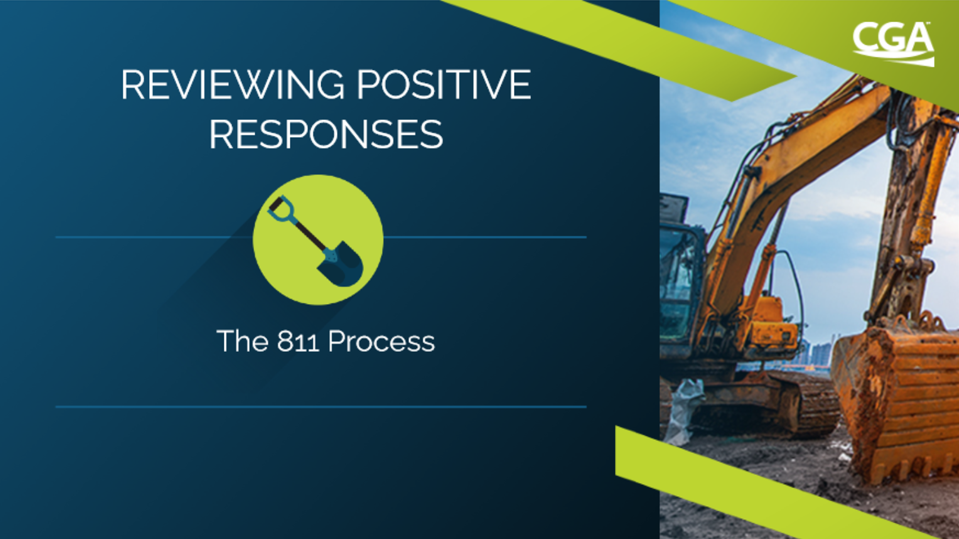 CGA

REVIEWING POSITIVE RESPONSES

The 811 Process